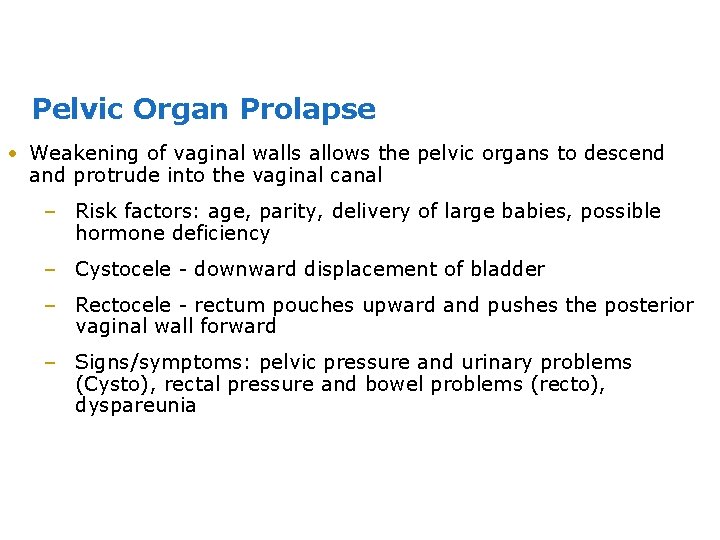 Pelvic Organ Prolapse

• Weakening of vaginal walls allows the pelvic organs to descend and protrude into the vaginal canal

– Risk factors: age, parity, delivery of large babies, possible hormone deficiency

– Cystocele - downward displacement of bladder

– Rectocele - rectum pouches upward and pushes the posterior vaginal wall forward

– Signs/symptoms: pelvic pressure and urinary problems (Cysto), rectal pressure and bowel problems (recto), dyspareunia